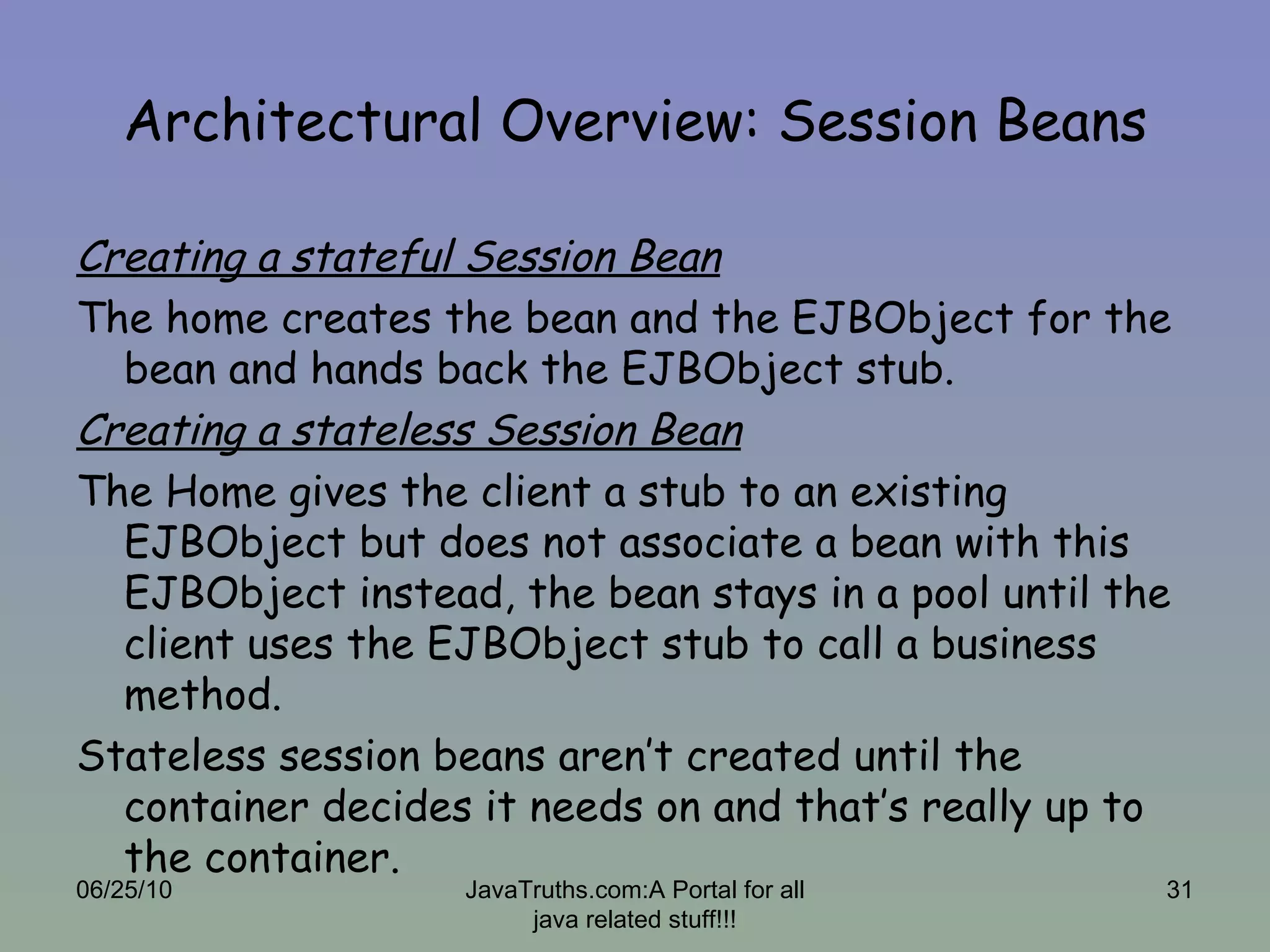 Architectural Overview: Session Beans

Creating a stateful Session Bean

The home creates the bean and the EJBObject for the bean and hands back the EJBObject stub.

Creating a stateless Session Bean

The Home gives the client a stub to an existing EJBObject but does not associate a bean with this EJBObject instead, the bean stays in a pool until the client uses the EJBObject stub to call a business method.

Stateless session beans aren't created until the container decides it needs on and that's really up to the container.

06/25/10

JavaTruths.com:A Portal for all java related stuff!!!

31